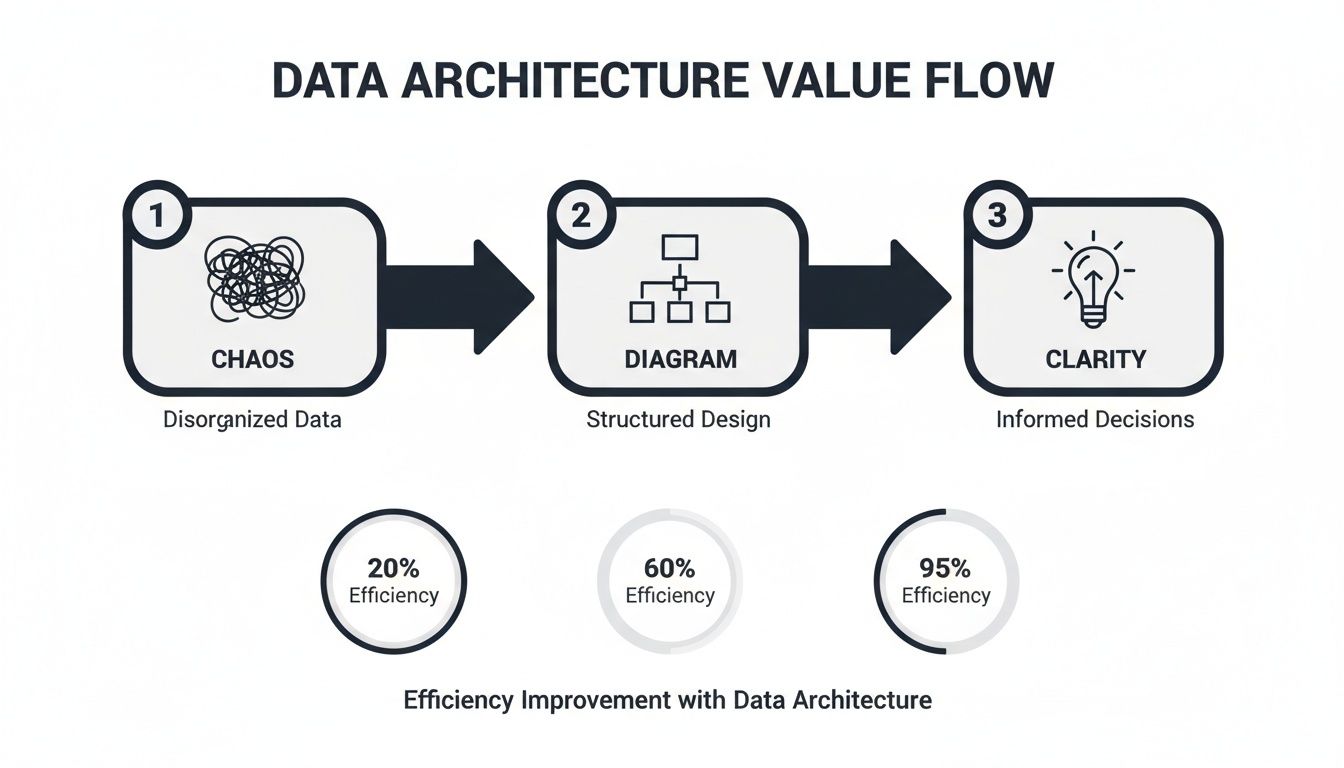 DATA ARCHITECTURE VALUE FLOW

1
CHAOS
Disorganized Data

2
DIAGRAM
Structured Design

3
CLARITY
Informed Decisions

20%
Efficiency

60%
Efficiency

95%
Efficiency

Efficiency Improvement with Data Architecture